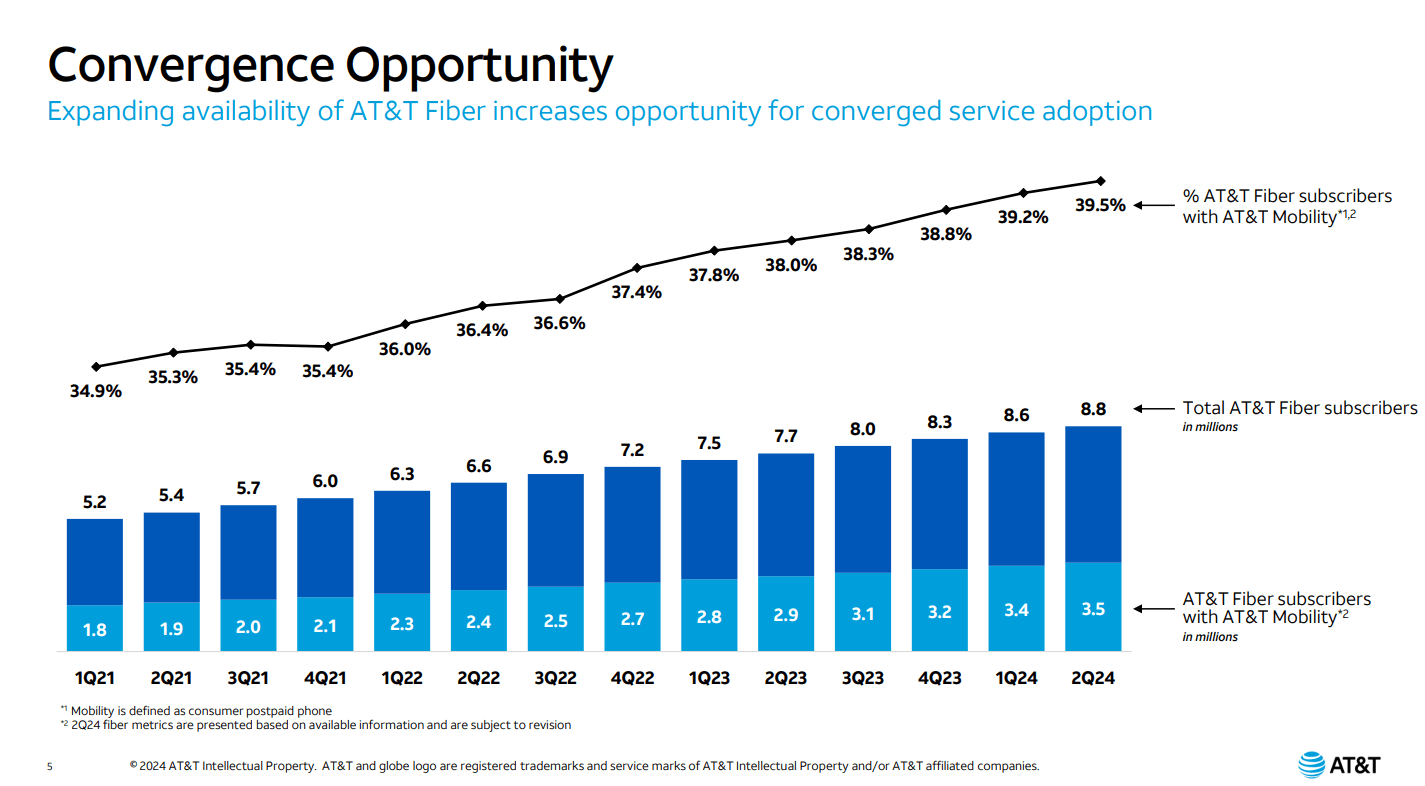 Convergence Opportunity

Expanding availability of AT&T Fiber increases opportunity for converged service adoption

34.9% 35.3% 35.4% 35.4% 36.0% 36.4% 36.6% 37.4% 37.8% 38.0% 38.3% 38.8% 39.2% 39.5%

% AT&T Fiber subscribers with AT&T Mobility$^{*1,2}$

5.2 5.4 5.7 6.0 6.3 6.6 6.9 7.2 7.5 7.7 8.0 8.3 8.6 8.8

Total AT&T Fiber subscribers
in millions

1.8 1.9 2.0 2.1 2.3 2.4 2.5 2.7 2.8 2.9 3.1 3.2 3.4 3.5

AT&T Fiber subscribers with AT&T Mobility$^{*2}$
in millions

1Q21 2Q21 3Q21 4Q21 1Q22 2Q22 3Q22 4Q22 1Q23 2Q23 3Q23 4Q23 1Q24 2Q24

$^{*1}$ Mobility is defined as consumer postpaid phone
$^{*2}$ 2Q24 fiber metrics are presented based on available information and are subject to revision

5

© 2024 AT&T Intellectual Property. AT&T and globe logo are registered trademarks and service marks of AT&T Intellectual Property and/or AT&T affiliated companies.

AT&T